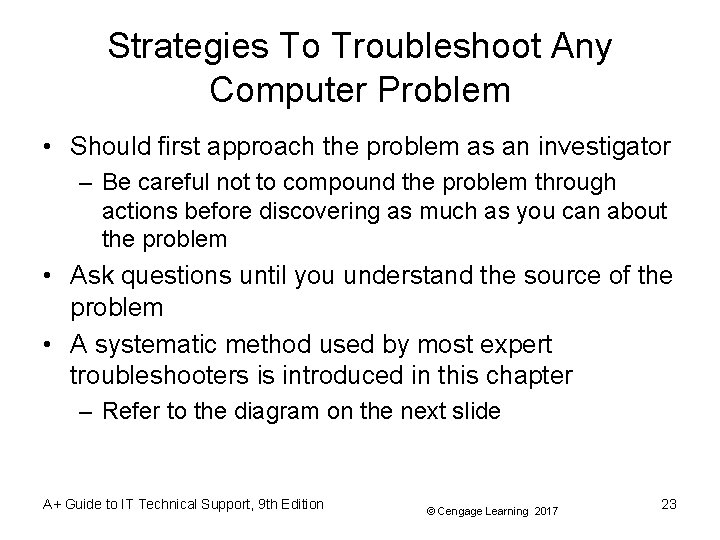 Strategies To Troubleshoot Any Computer Problem

• Should first approach the problem as an investigator
– Be careful not to compound the problem through actions before discovering as much as you can about the problem
• Ask questions until you understand the source of the problem
• A systematic method used by most expert troubleshooters is introduced in this chapter
– Refer to the diagram on the next slide

A+ Guide to IT Technical Support, 9th Edition
© Cengage Learning 2017
23